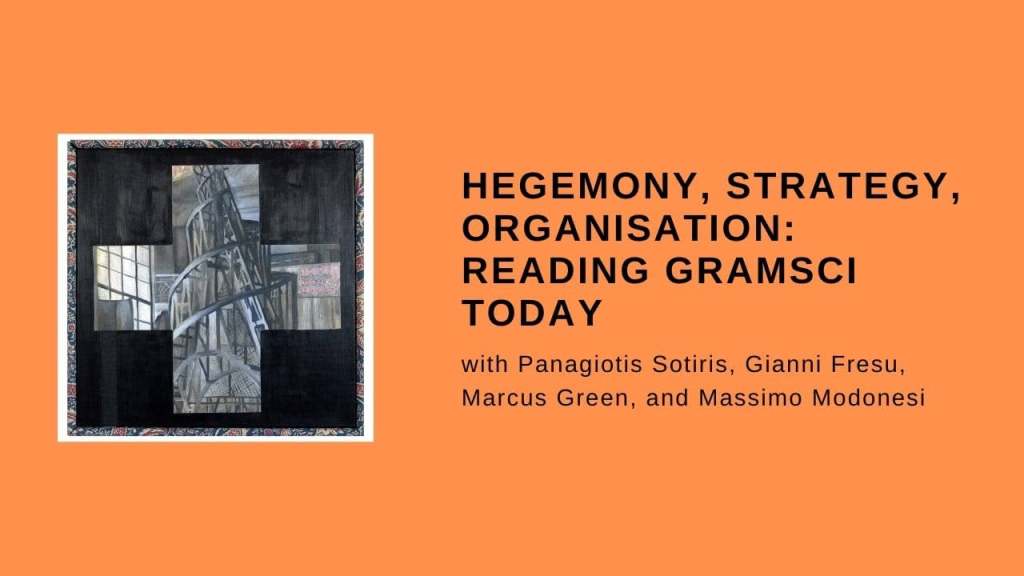 HEGEMONY, STRATEGY, ORGANISATION: READING GRAMSCI TODAY

with Panagiotis Sotiris, Gianni Fresu, Marcus Green, and Massimo Modonesi